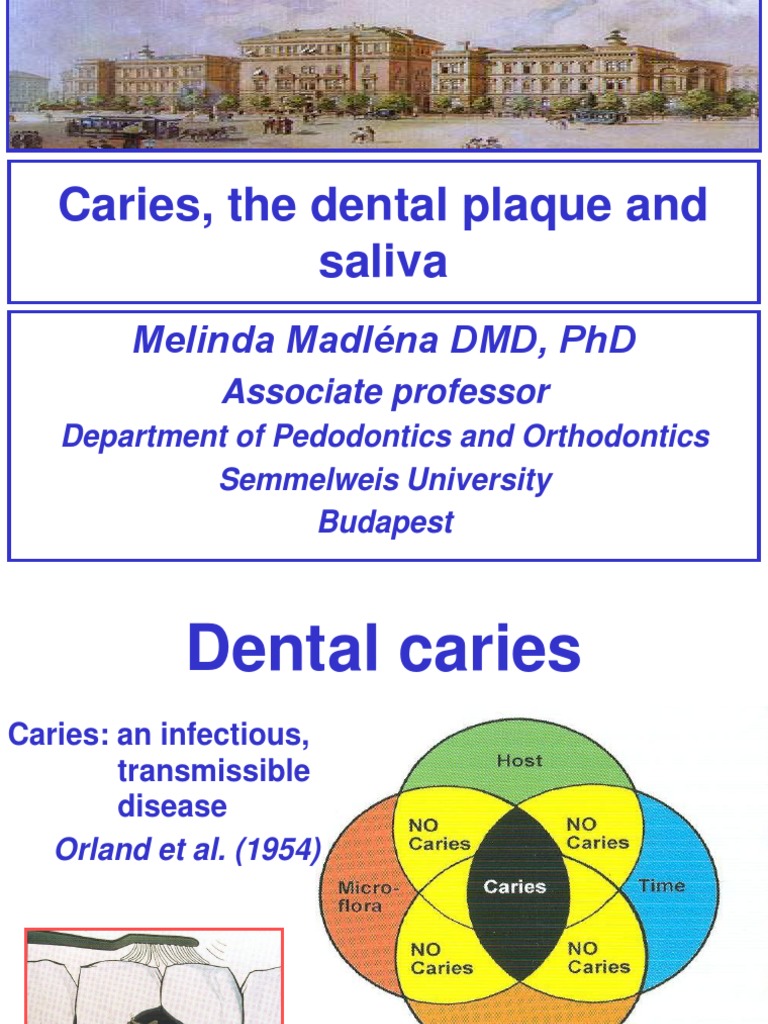 Caries, the dental plaque and saliva

Melinda Madléna DMD, PhD
Associate professor
Department of Pedodontics and Orthodontics
Semmelweis University
Budapest

Dental caries

Caries: an infectious, transmissible disease
Orland et al. (1954)

Host
NO Caries
NO Caries
Micro-flora
Caries
Time
NO Caries
NO Caries